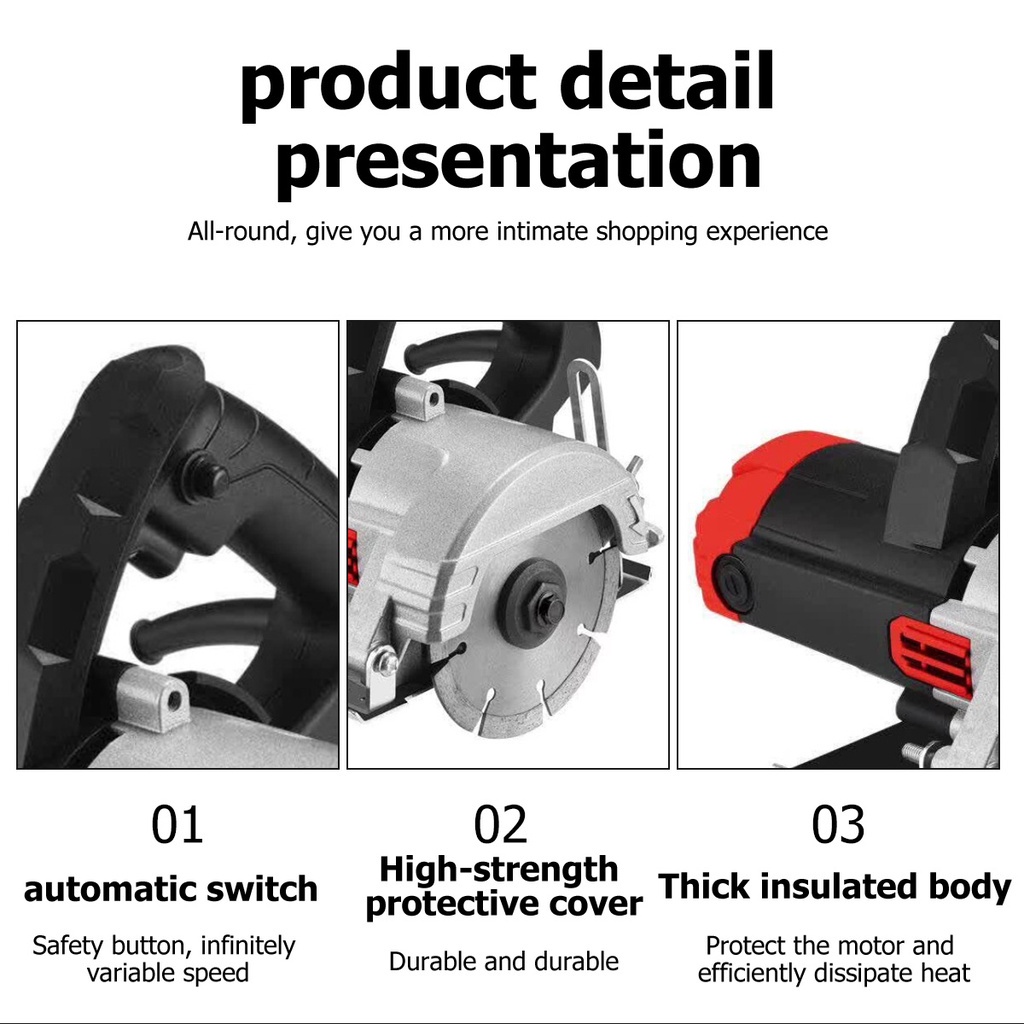 product detail presentation

All-round, give you a more intimate shopping experience

01
automatic switch
Safety button, infinitely variable speed

02
High-strength protective cover
Durable and durable

03
Thick insulated body
Protect the motor and efficiently dissipate heat